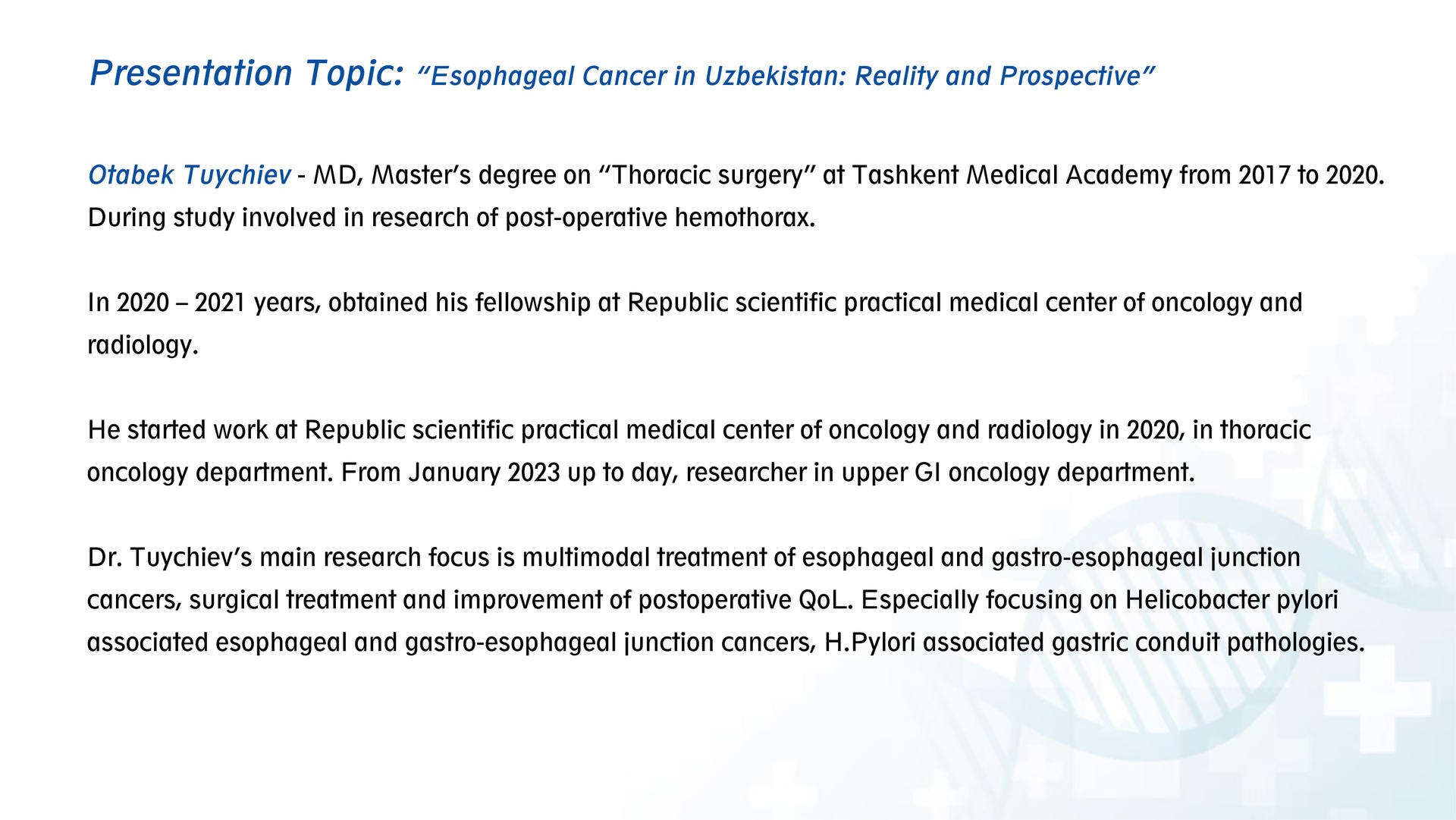 Presentation Topic: “Esophageal Cancer in Uzbekistan: Reality and Prospective”

Otabek Tuychiev - MD, Master’s degree on “Thoracic surgery” at Tashkent Medical Academy from 2017 to 2020. During study involved in research of post-operative hemothorax.

In 2020 – 2021 years, obtained his fellowship at Republic scientific practical medical center of oncology and radiology.

He started work at Republic scientific practical medical center of oncology and radiology in 2020, in thoracic oncology department. From January 2023 up to day, researcher in upper GI oncology department.

Dr. Tuychiev’s main research focus is multimodal treatment of esophageal and gastro-esophageal junction cancers, surgical treatment and improvement of postoperative QoL. Especially focusing on Helicobacter pylori associated esophageal and gastro-esophageal junction cancers, H.Pylori associated gastric conduit pathologies.